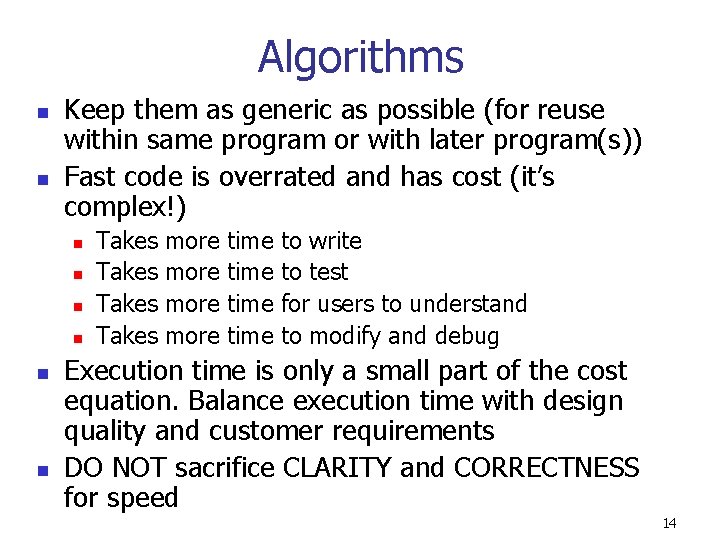 Algorithms

- Keep them as generic as possible (for reuse within same program or with later program(s))
- Fast code is overrated and has cost (it's complex!)
  - Takes more time to write
  - Takes more time to test
  - Takes more time for users to understand
  - Takes more time to modify and debug
- Execution time is only a small part of the cost equation. Balance execution time with design quality and customer requirements
- DO NOT sacrifice CLARITY and CORRECTNESS for speed

14